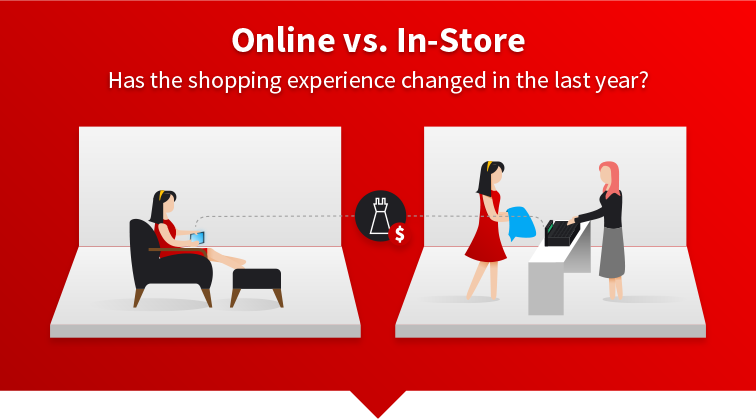 Online vs. In-Store

Has the shopping experience changed in the last year?

$